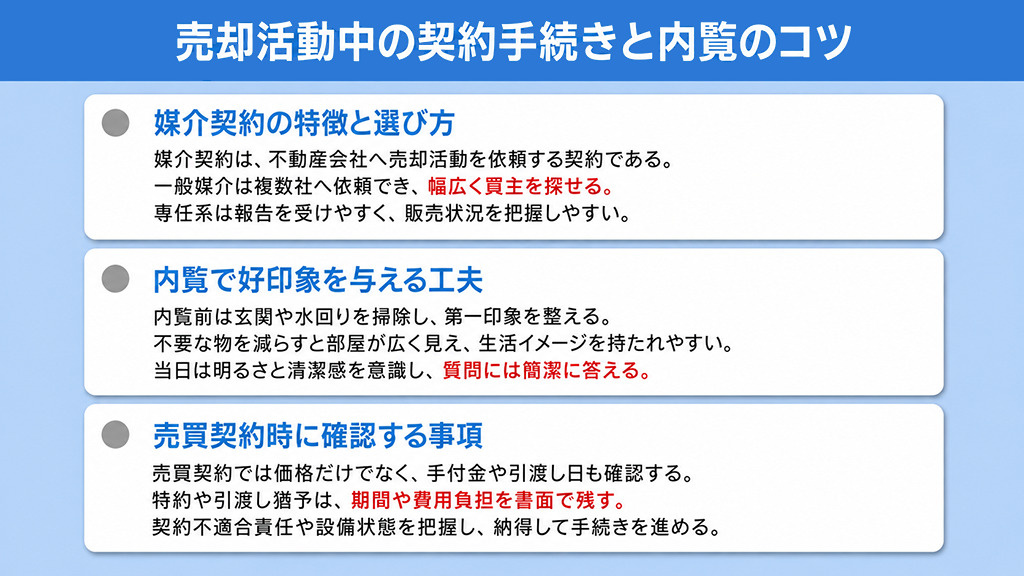 売却活動中の契約手続きと内覧のコツ

媒介契約の特徴と選び方

媒介契約は、不動産会社へ売却活動を依頼する契約である。
一般媒介は複数社へ依頼でき、幅広く買主を探せる。
専任系は報告を受けやすく、販売状況を把握しやすい。

内覧で好印象を与える工夫

内覧前は玄関や水回りを掃除し、第一印象を整える。
不要な物を減らすと部屋が広く見え、生活イメージを持たれやすい。
当日は明るさと清潔感を意識し、質問には簡潔に答える。

売買契約時に確認する事項

売買契約では価格だけでなく、手付金や引渡し日も確認する。
特約や引渡し猶予は、期間や費用負担を書面で残す。
契約不適合責任や設備状態を把握し、納得して手続きを進める。